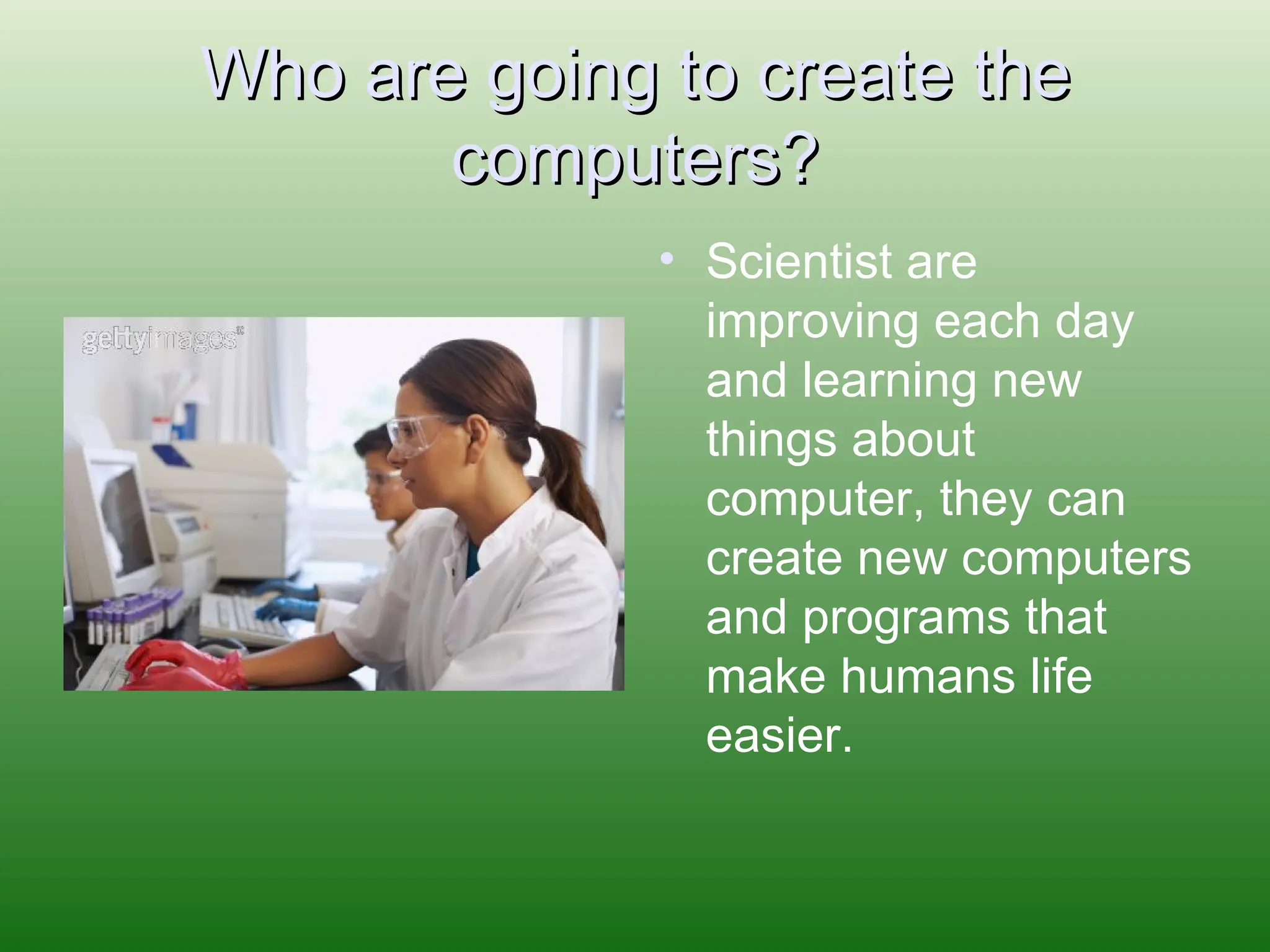 Who are going to create the computers?

gettyimages®

• Scientist are improving each day and learning new things about computer, they can create new computers and programs that make humans life easier.